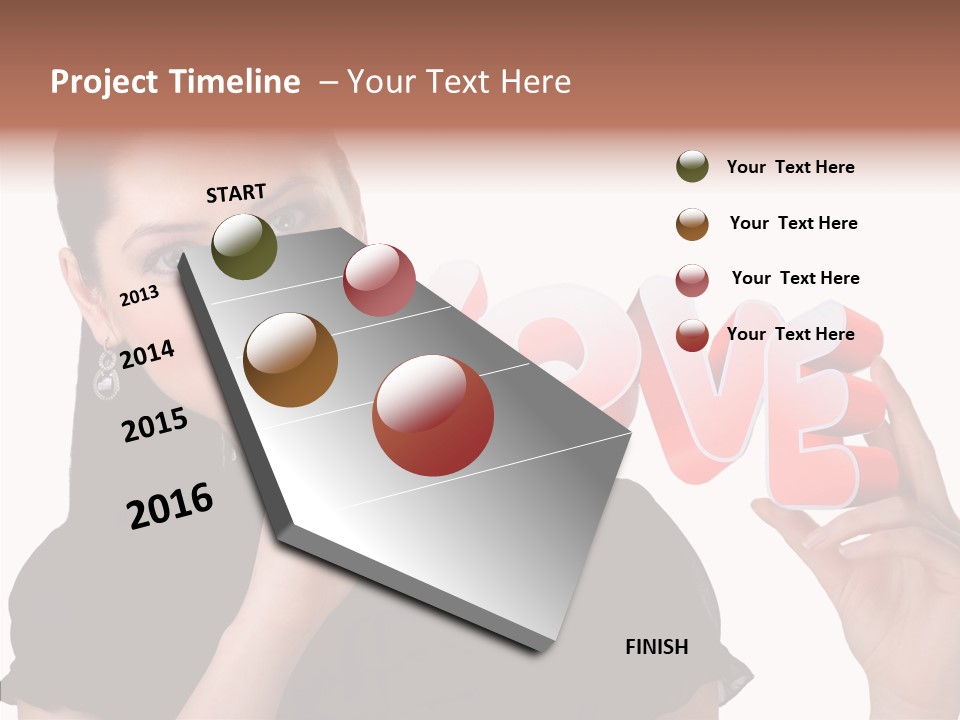 Project Timeline – Your Text Here

START

2013

2014

2015

2016

FINISH

Your Text Here

Your Text Here

Your Text Here

Your Text Here

LOVE